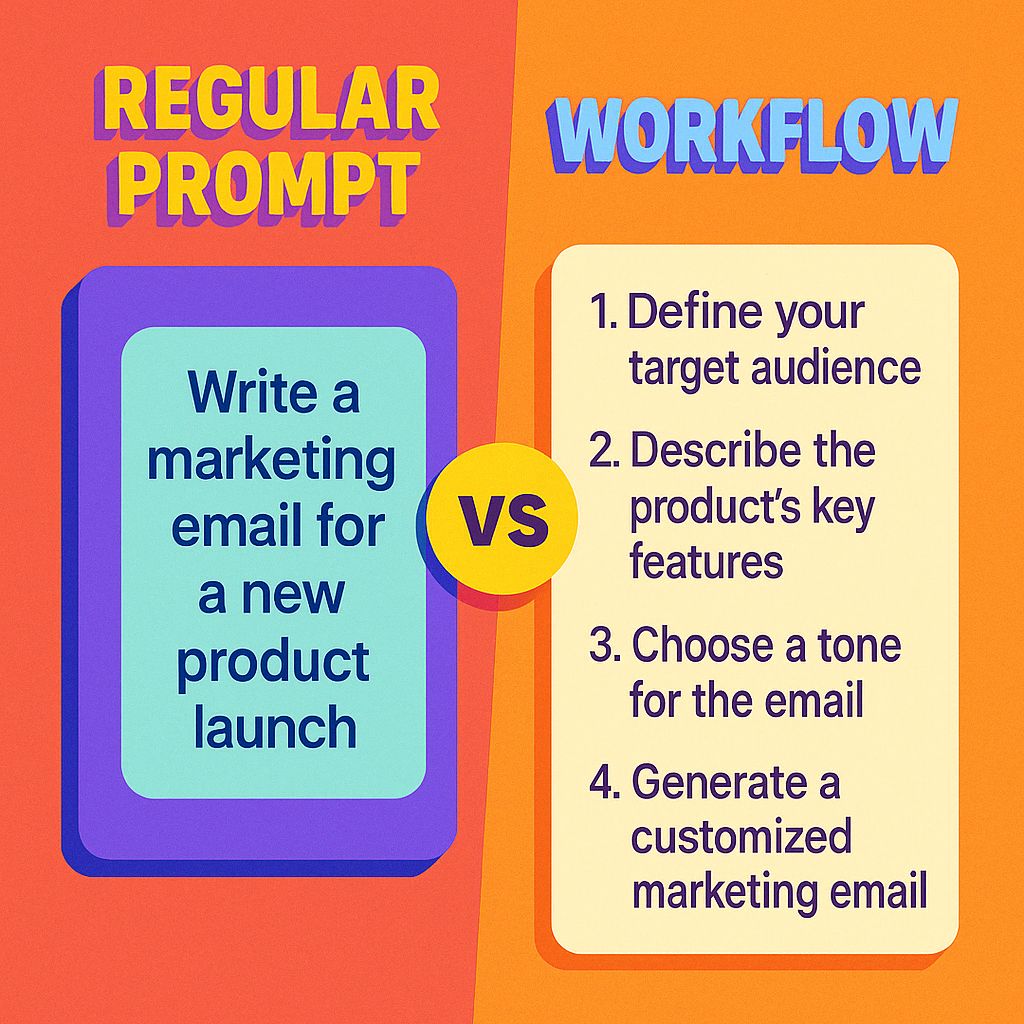 REGULAR PROMPT

Write a marketing email for a new product launch

VS

WORKFLOW

1. Define your target audience
2. Describe the product's key features
3. Choose a tone for the email
4. Generate a customized marketing email